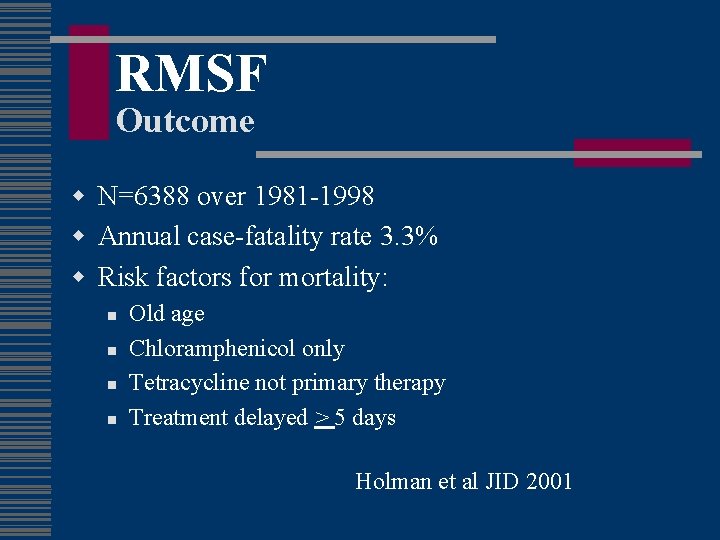 RMSF
Outcome

- N=6388 over 1981-1998
- Annual case-fatality rate 3.3%
- Risk factors for mortality:
  - Old age
  - Chloramphenicol only
  - Tetracycline not primary therapy
  - Treatment delayed $\geq$ 5 days

Holman et al JID 2001